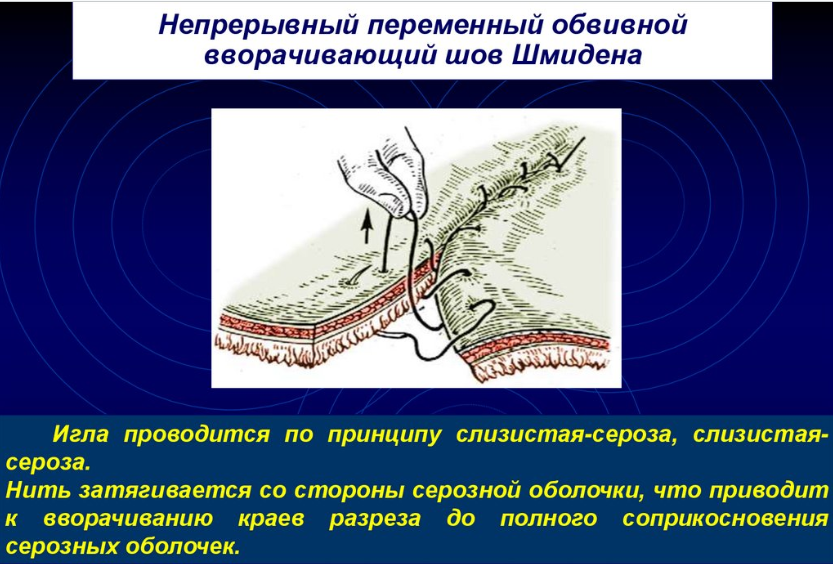 Непрерывный переменный обвивной вворачивающий шов Шмидена

Игла проводится по принципу слизистая-сероза, слизистая-сероза.
Нить затягивается со стороны серозной оболочки, что приводит к вворачиванию краев разреза до полного соприкосновения серозных оболочек.